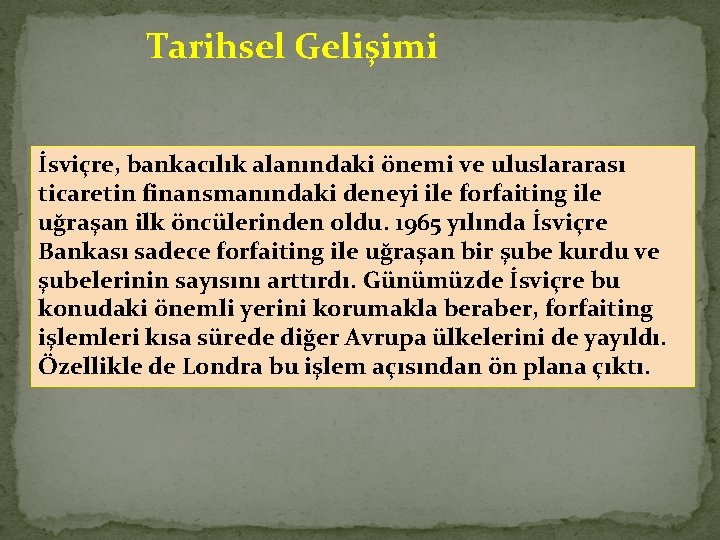 Tarihsel Gelişimi

İsviçre, bankacılık alanındaki önemi ve uluslararası ticaretin finansmanındaki deneyi ile forfaiting ile uğraşan ilk öncülerinden oldu. 1965 yılında İsviçre Bankası sadece forfaiting ile uğraşan bir şube kurdu ve şubelerinin sayısını arttırdı. Günümüzde İsviçre bu konudaki önemli yerini korumakla beraber, forfaiting işlemleri kısa sürede diğer Avrupa ülkelerini de yayıldı. Özellikle de Londra bu işlem açısından ön plana çıktı.